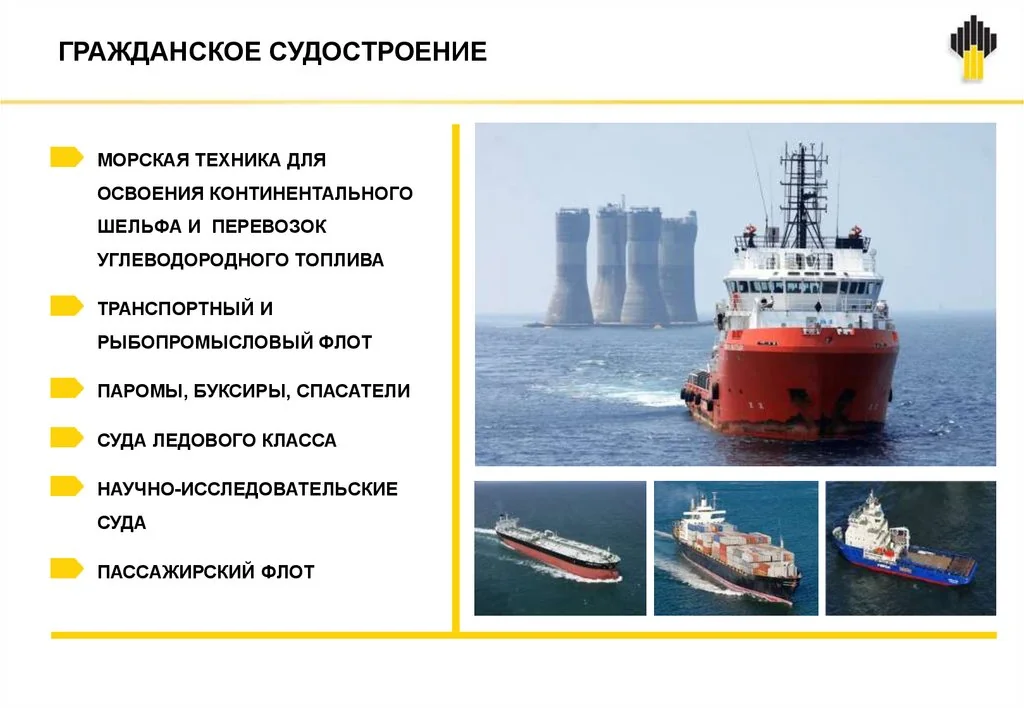 ГРАЖДАНСКОЕ СУДОСТРОЕНИЕ

МОРСКАЯ ТЕХНИКА ДЛЯ ОСВОЕНИЯ КОНТИНЕНТАЛЬНОГО ШЕЛЬФА И ПЕРЕВОЗОК УГЛЕВОДОРОДНОГО ТОПЛИВА

ТРАНСПОРТНЫЙ И РЫБОПРОМЫСЛОВЫЙ ФЛОТ

ПАРОМЫ, БУКСИРЫ, СПАСАТЕЛИ

СУДА ЛЕДОВОГО КЛАССА

НАУЧНО-ИССЛЕДОВАТЕЛЬСКИЕ СУДА

ПАССАЖИРСКИЙ ФЛОТ